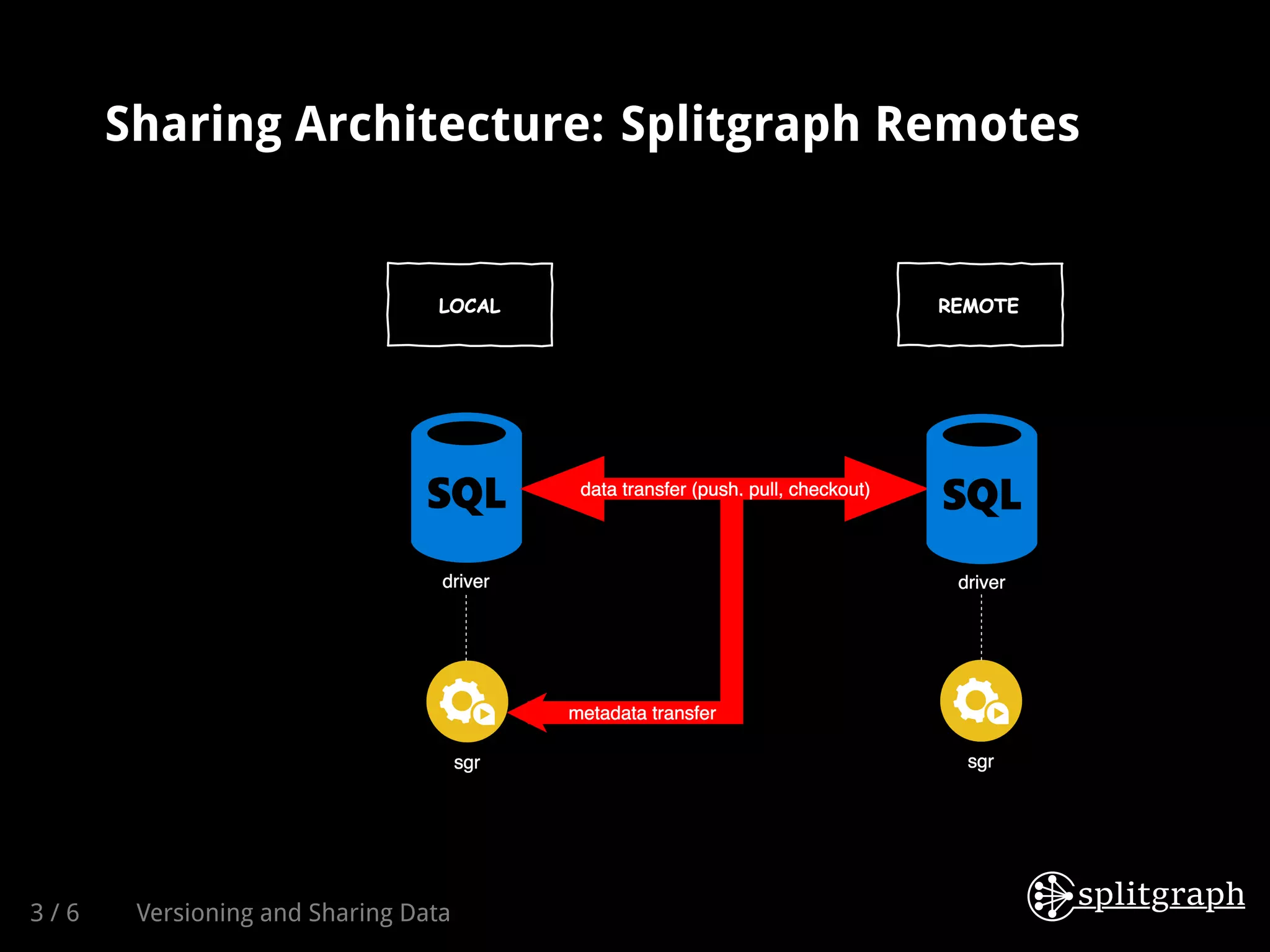 Sharing Architecture: Splitgraph Remotes

LOCAL

REMOTE

SQL

data transfer (push. pull, checkout)

SQL

driver

driver

metadata transfer

sgr

sgr

3 / 6

Versioning and Sharing Data

splitgraph